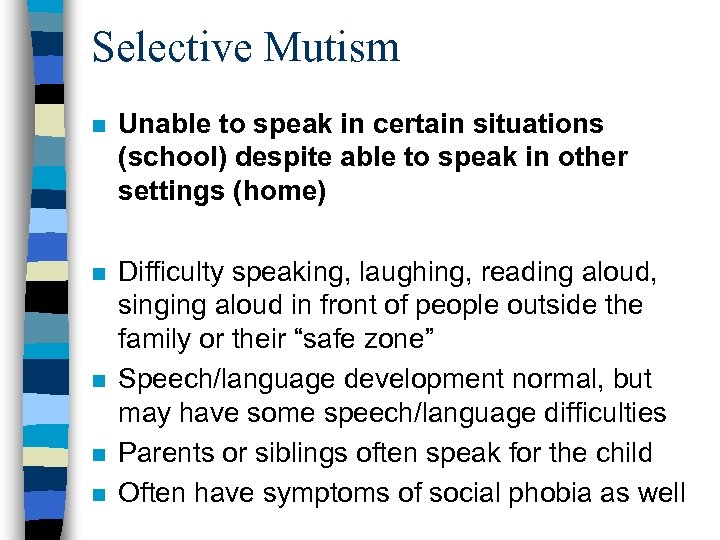 Selective Mutism

■ Unable to speak in certain situations (school) despite able to speak in other settings (home)

■ Difficulty speaking, laughing, reading aloud, singing aloud in front of people outside the family or their “safe zone”

■ Speech/language development normal, but may have some speech/language difficulties

■ Parents or siblings often speak for the child

■ Often have symptoms of social phobia as well